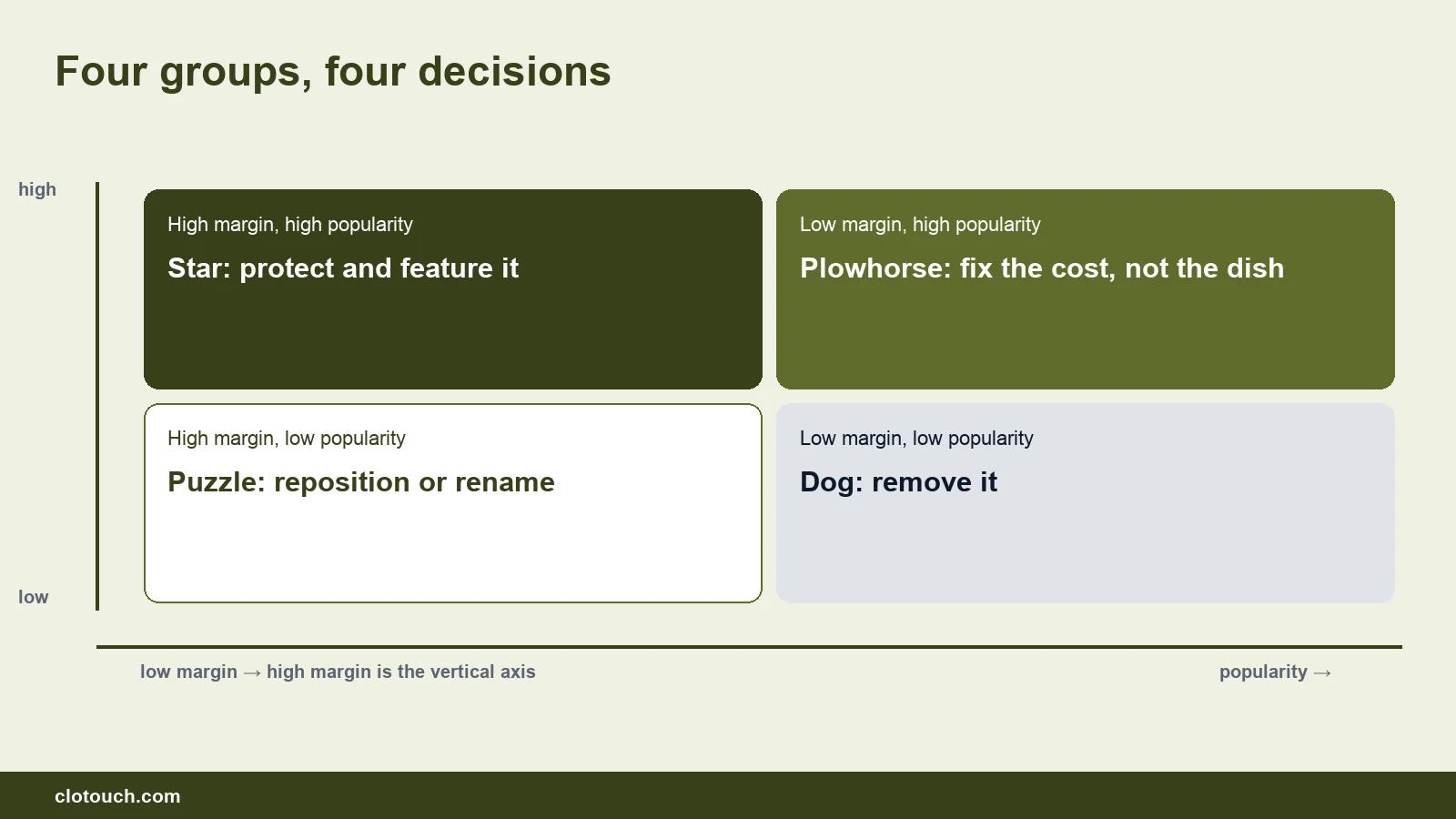 Four groups, four decisions

high

low

High margin, high popularity

Star: protect and feature it

Low margin, high popularity

Plowhorse: fix the cost, not the dish

High margin, low popularity

Puzzle: reposition or rename

Low margin, low popularity

Dog: remove it

low margin → high margin is the vertical axis

popularity →

clotouch.com